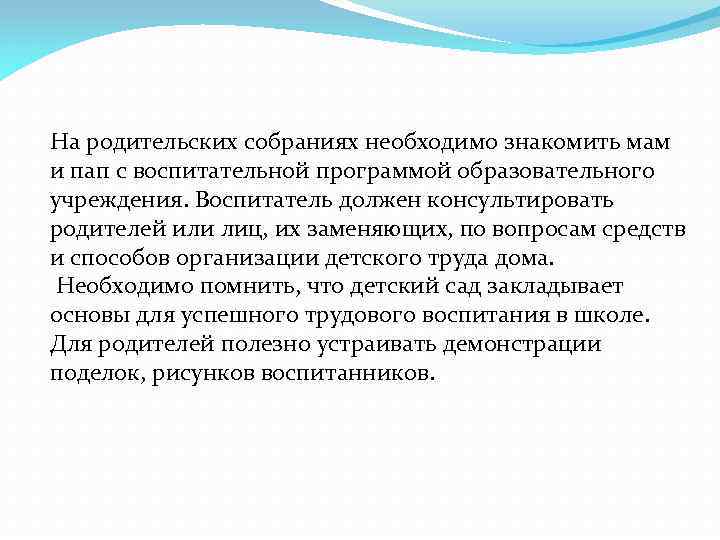 На родительских собраниях необходимо знакомить мам и пап с воспитательной программой образовательного учреждения. Воспитатель должен консультировать родителей или лиц, их заменяющих, по вопросам средств и способов организации детского труда дома.

Необходимо помнить, что детский сад закладывает основы для успешного трудового воспитания в школе. Для родителей полезно устраивать демонстрации поделок, рисунков воспитанников.